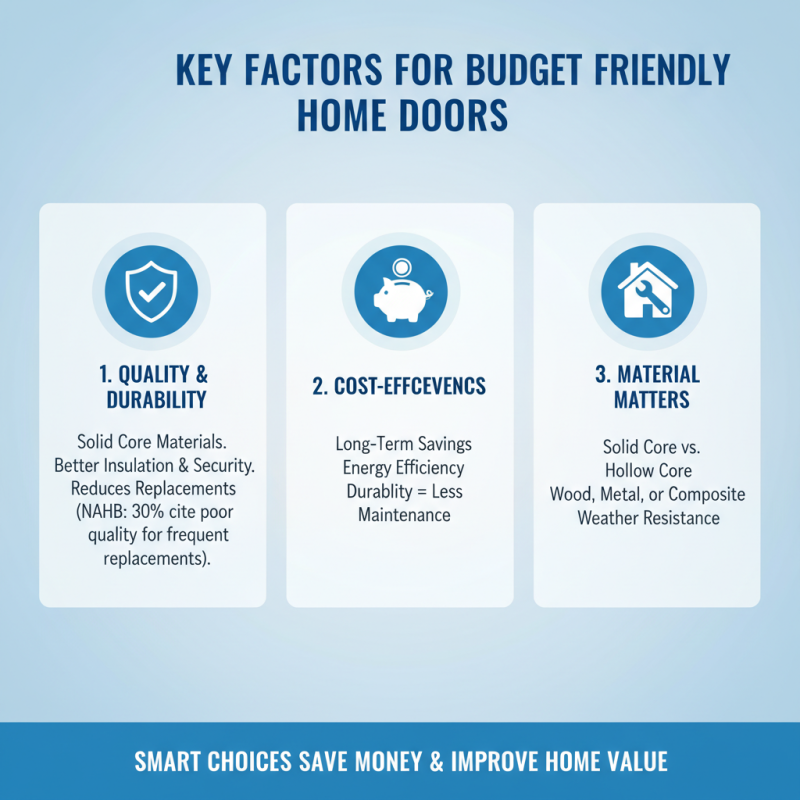 KEY FACTORS FOR BUDGET FRIENDLY HOME DOORS

1. QUALITY & DURABILITY

Solid Core Materials. Better Insulation & Security. Reduces Replacements (NAHB: 30% cite poor quality for frequent replacements).

2. COST-EFFCEVENCS

Long-Term Savings
Energy Efficiency
Durablity = Less Maintenance

3. MATERIAL MATTERS

Solid Core vs. Hollow Core
Wood, Metal, or Composite
Weather Resistance

SMART CHOICES SAVE MONEY & IMPROVE HOME VALUE